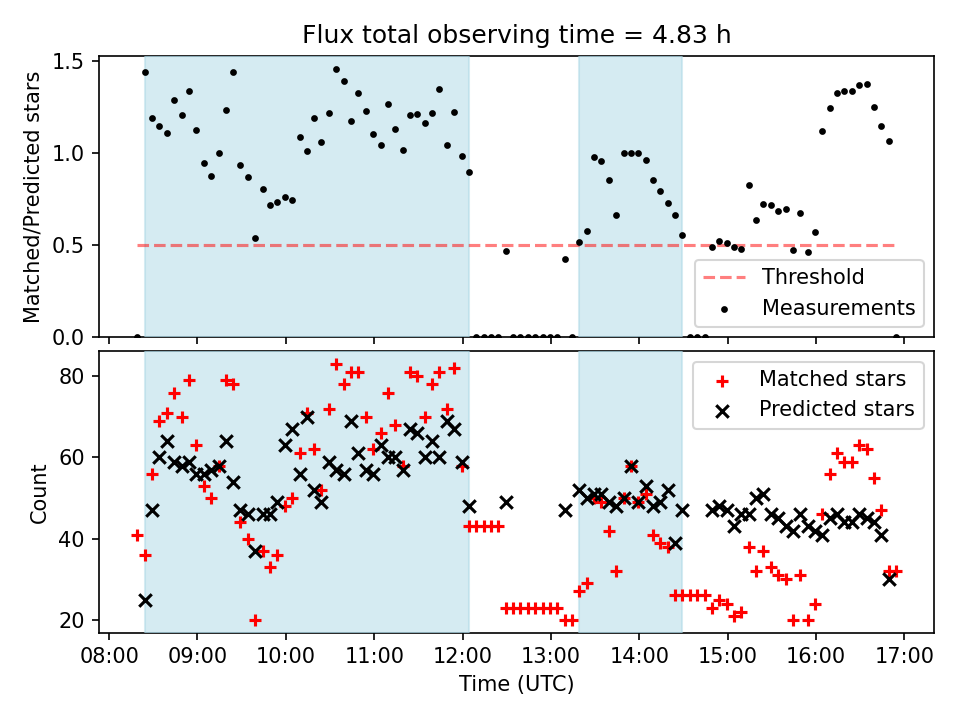 Flux total observing time = 4.83 h

Matched/Predicted stars

1.5
1.0
0.5
0.0

Threshold
Measurements

Count

80
60
40
20

Matched stars
Predicted stars

08:00 09:00 10:00 11:00 12:00 13:00 14:00 15:00 16:00 17:00

Time (UTC)